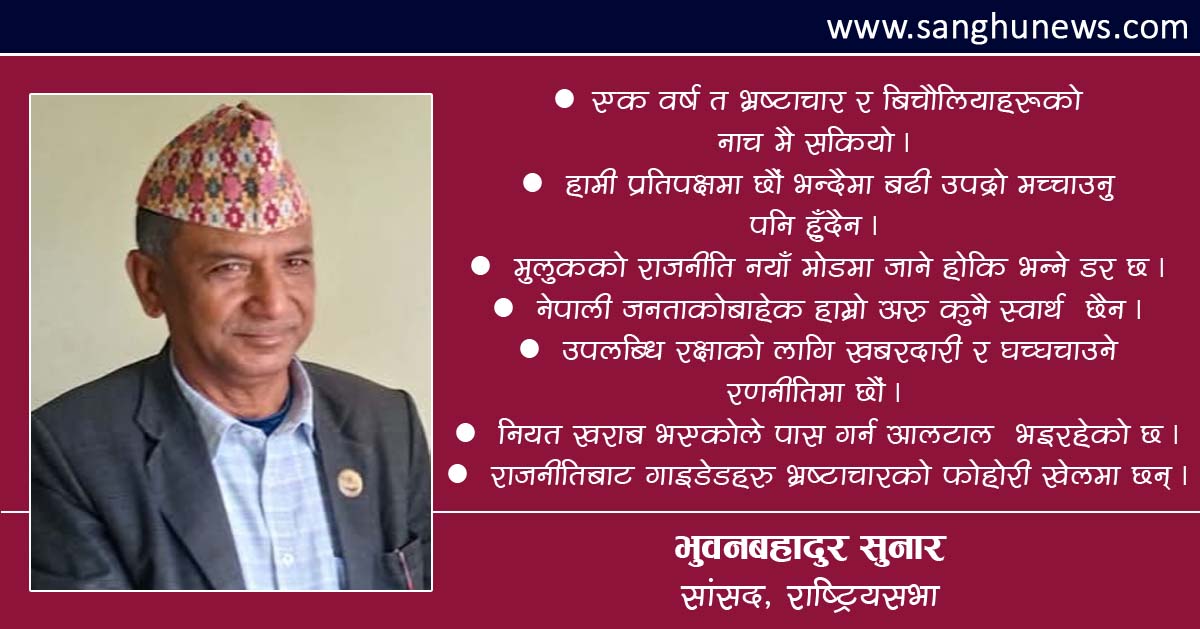 www.sanghunews.com

● एक वर्ष त भ्रष्टाचार र बिचौलियाहरूको नाच मै सकियो।

● हामी प्रतिपक्षमा छौं भन्दैमा बढी उपद्रो मच्चाउनु पनि हुँदैन।

● मुलुकको राजनीति नयाँ मोडमा जाने होकि भन्ने डर छ।

● नेपाली जनताकोबाहेक हाम्रो अरु कुनै स्वार्थ छैन।

● उपलब्धि रक्षाको लागि खबरदारी र घच्घचाउने रणनीतिमा छौं।

● नियत खराब भएकोले पास गर्न आलटाल भइरहेको छ।

● राजनीतिबाट गाइडेडहरु भ्रष्टाचारको फोहोरी खेलमा छन्।

भुवनबहादुर सुनार
सांसद, राष्ट्रियसभा